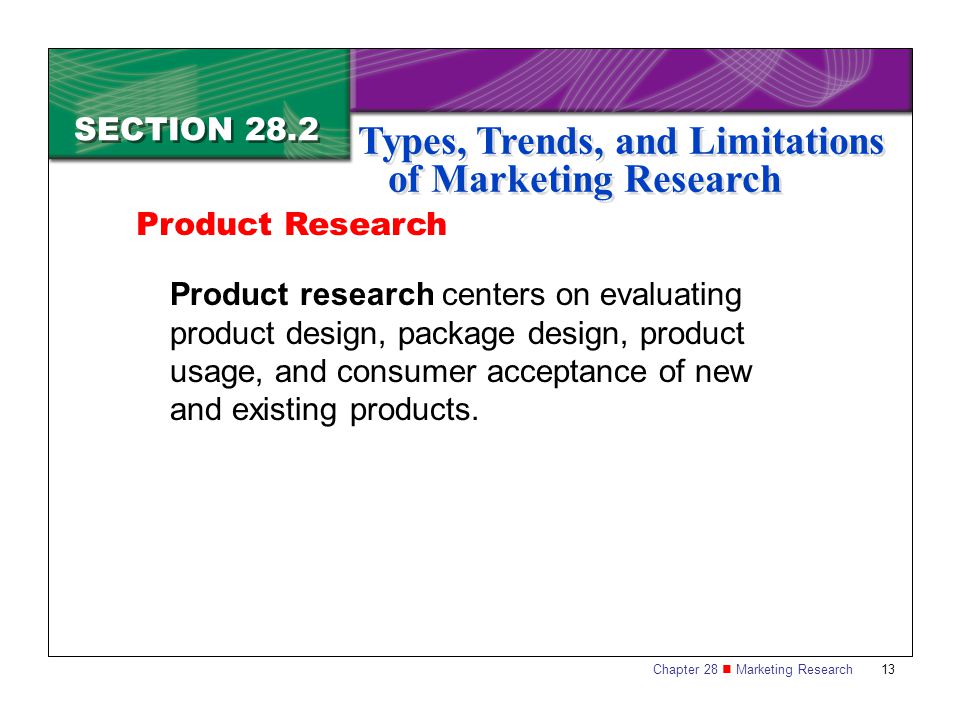 SECTION 28.2

Types, Trends, and Limitations of Marketing Research

Product Research

Product research centers on evaluating product design, package design, product usage, and consumer acceptance of new and existing products.

Chapter 28 ■ Marketing Research 13